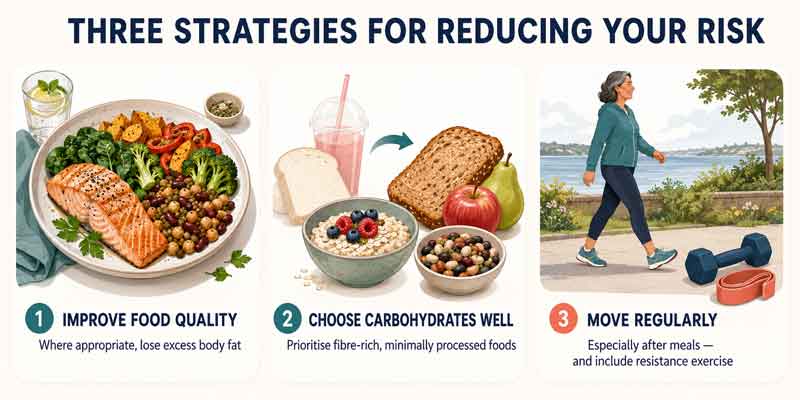 THREE STRATEGIES FOR REDUCING YOUR RISK

1 IMPROVE FOOD QUALITY
Where appropriate, lose excess body fat

2 CHOOSE CARBOHYDRATES WELL
Prioritise fibre-rich, minimally processed foods

3 MOVE REGULARLY
Especially after meals — and include resistance exercise